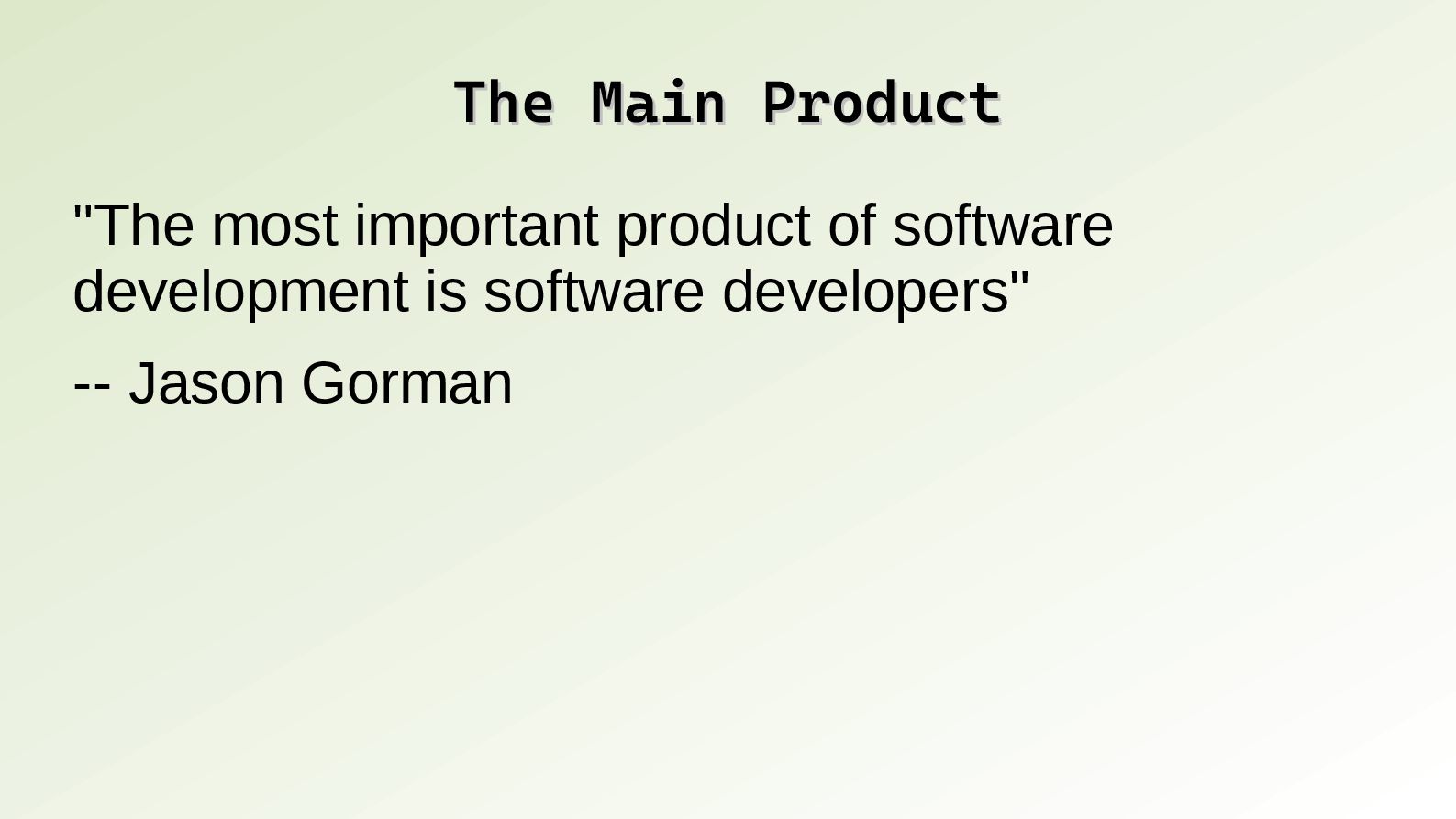 The Main Product

"The most important product of software development is software developers"

-- Jason Gorman